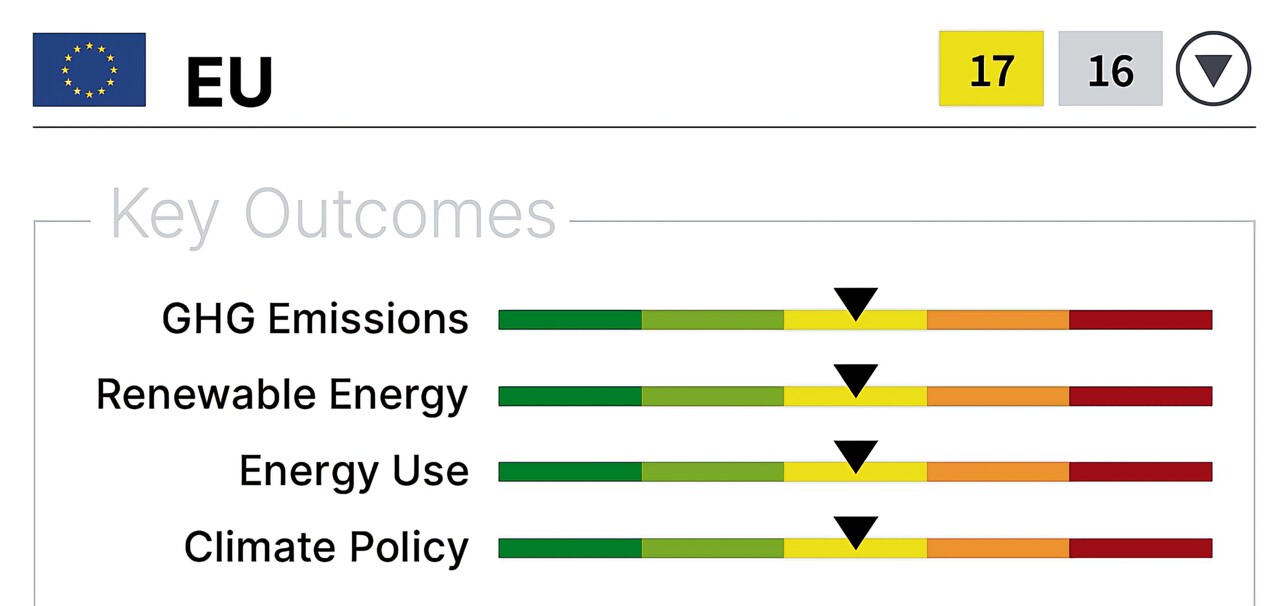 EU

17 16

Key Outcomes

GHG Emissions

Renewable Energy

Energy Use

Climate Policy